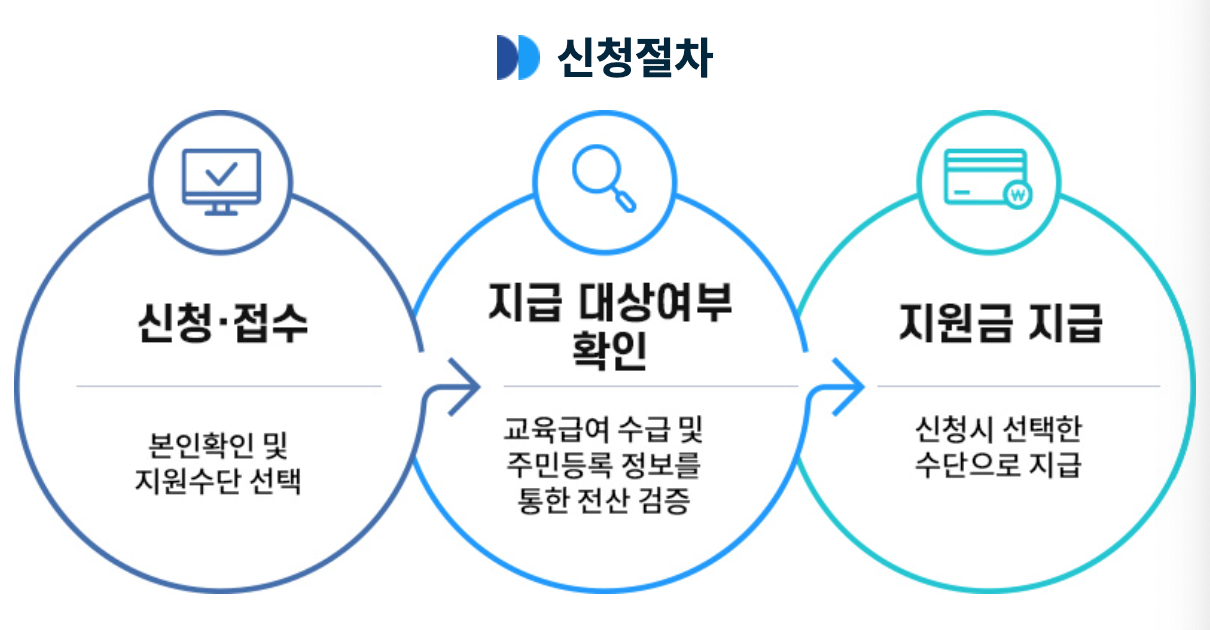 신청절차

신청·접수

본인확인 및 지원수단 선택

지급 대상여부 확인

교육급여 수급 및 주민등록 정보를 통한 전산 검증

지원금 지급

신청시 선택한 수단으로 지급